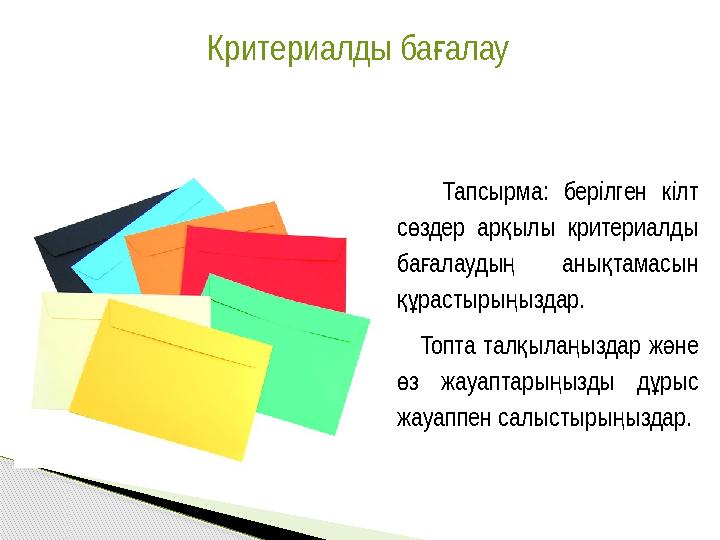 Критериалды бағалау

Тапсырма: берілген кілт сөздер арқылы критериалды бағалаудың анықтамасын құрастырыңыздар.

Топта талқылаңыздар және өз жауаптарыңызды дұрыс жауаппен салыстырыңыздар.